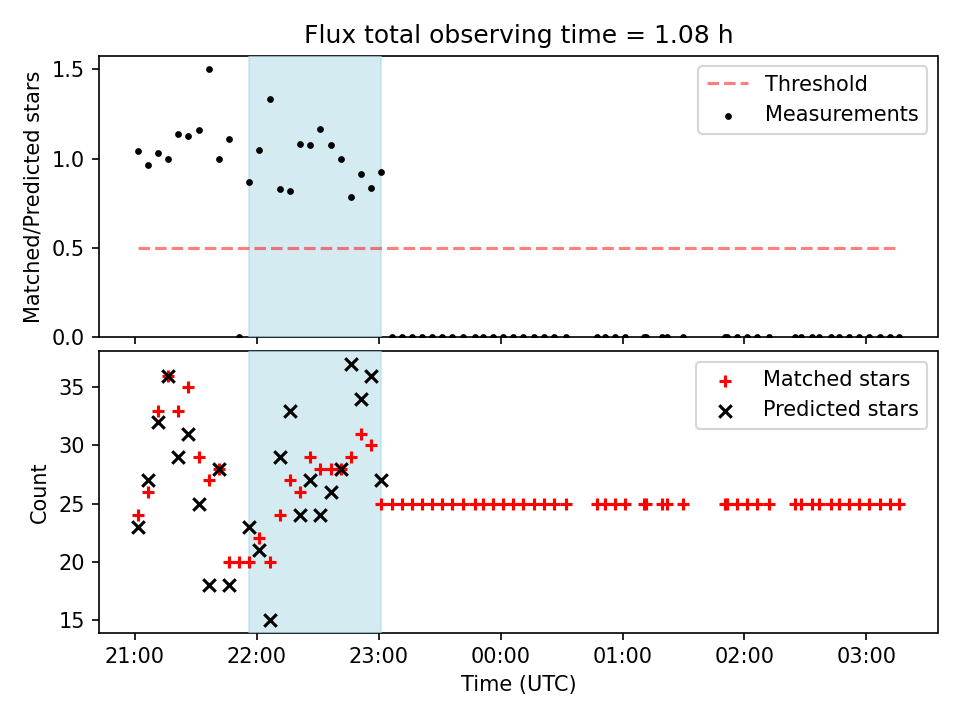 Flux total observing time = 1.08 h

Matched/Predicted stars

1.5
1.0
0.5
0.0

Threshold
Measurements

Count

35
30
25
20
15

Matched stars
Predicted stars

21:00 22:00 23:00 00:00 01:00 02:00 03:00

Time (UTC)